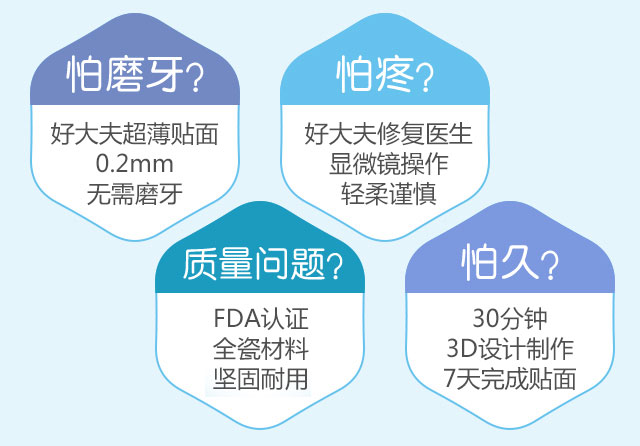 怕磨牙?

好大夫超薄贴面
0.2mm
无需磨牙

怕疼?

好大夫修复医生
显微镜操作
轻柔谨慎

质量问题?

FDA认证
全瓷材料
坚固耐用

怕久?

30分钟
3D设计制作
7天完成贴面